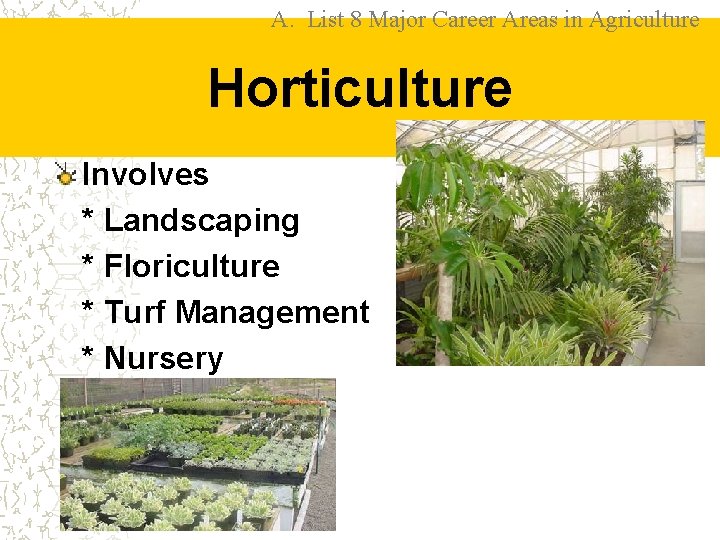 A. List 8 Major Career Areas in Agriculture

Horticulture

Involves
* Landscaping
* Floriculture
* Turf Management
* Nursery